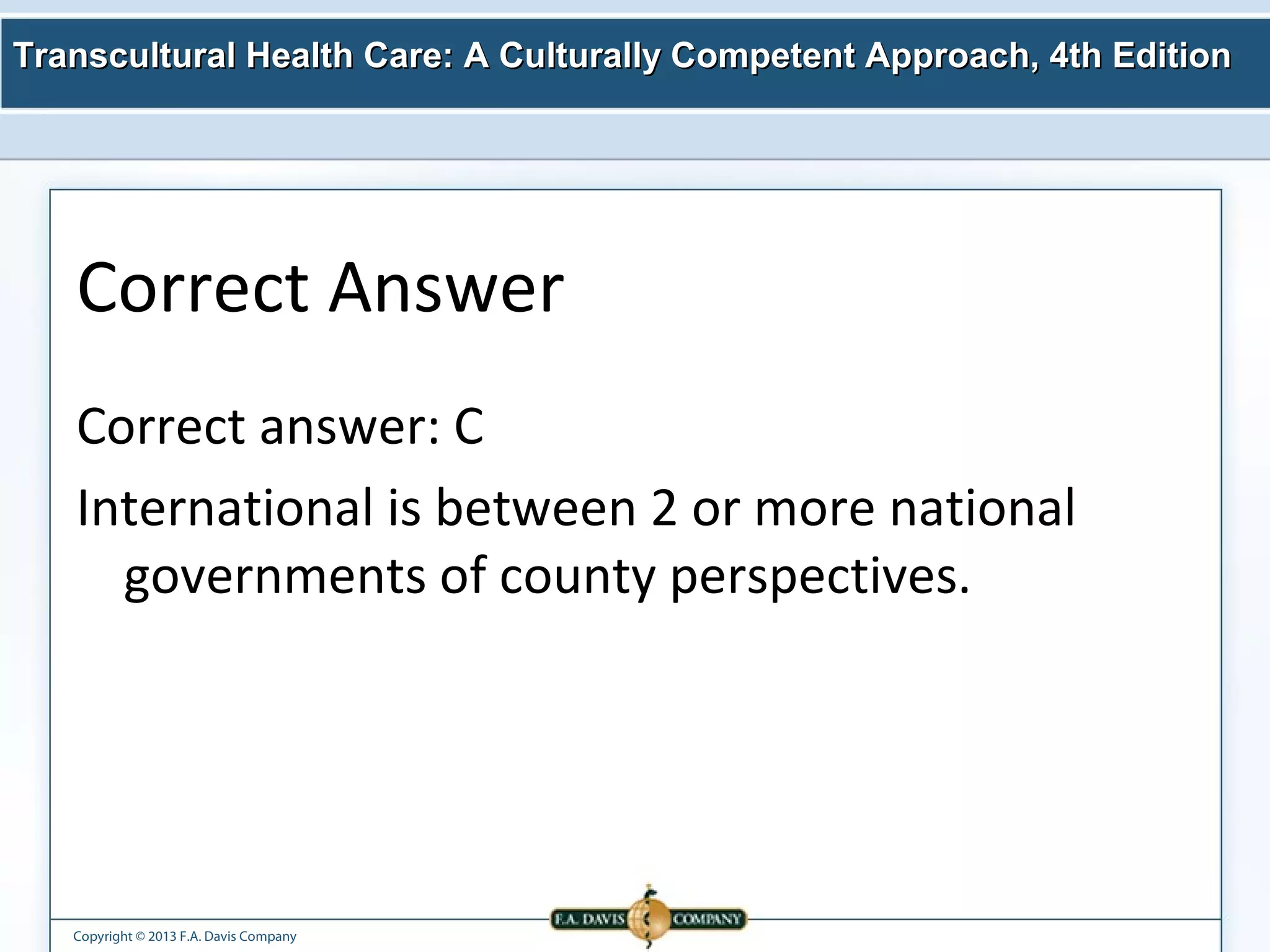 Transcultural Health Care: A Culturally Competent Approach, 4th Edition

Correct Answer

Correct answer: C

International is between 2 or more national governments of county perspectives.

F.A. DAVIS COMPANY

Copyright © 2013 F.A. Davis Company